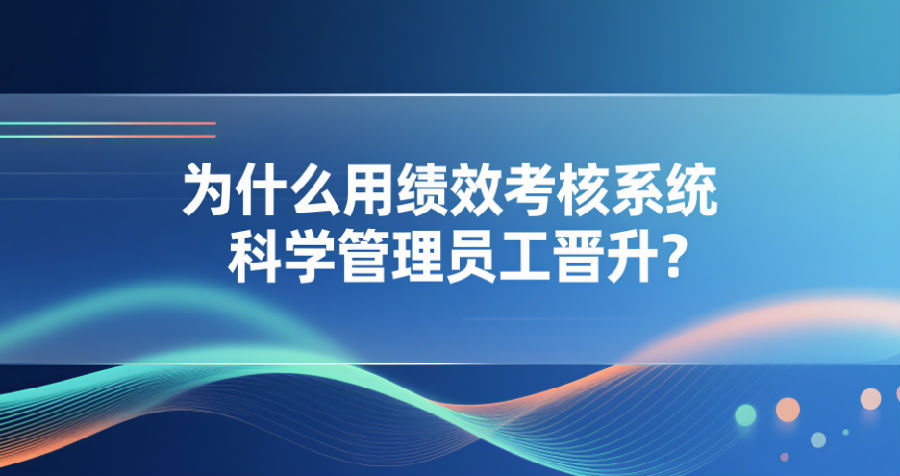 为什么用绩效考核系统
科学管理员工晋升?